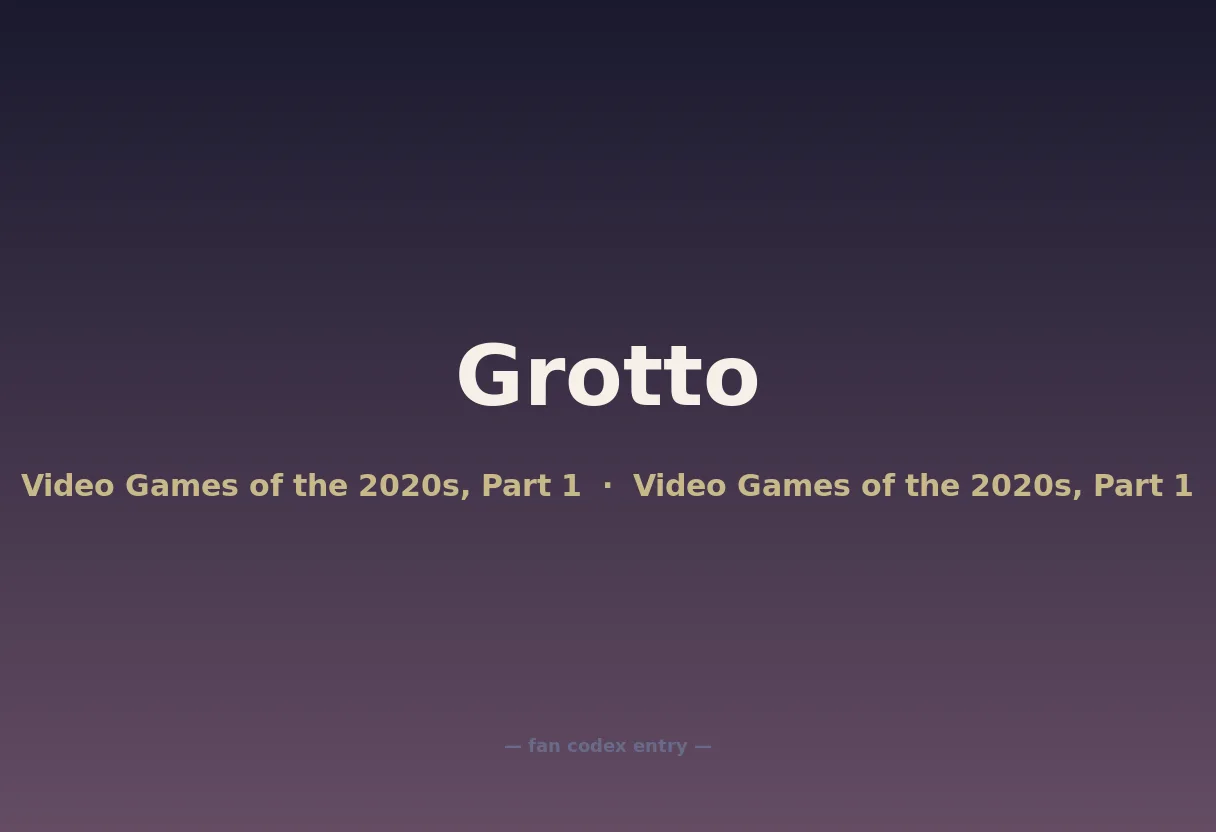 Grotto

Video Games of the 2020s, Part 1 · Video Games of the 2020s, Part 1

— fan codex entry —